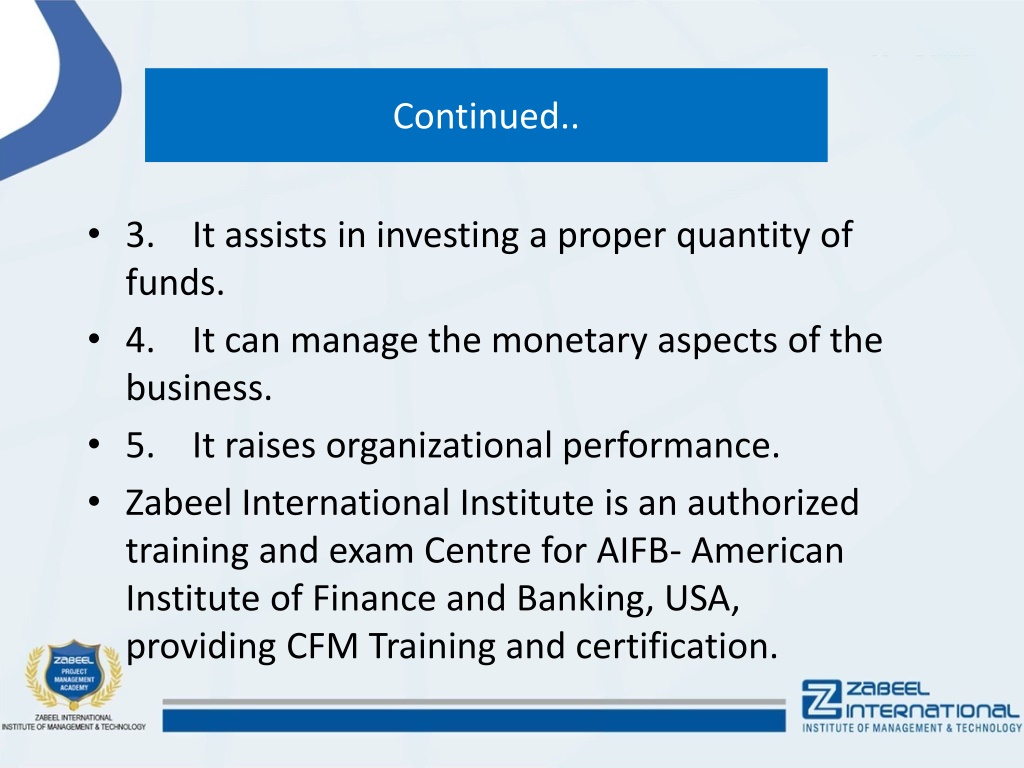 Continued..

• 3. It assists in investing a proper quantity of funds.
• 4. It can manage the monetary aspects of the business.
• 5. It raises organizational performance.
• Zabeel International Institute is an authorized training and exam Centre for AIFB- American Institute of Finance and Banking, USA, providing CFM Training and certification.

ZABEEL PROJECT MANAGEMENT ACADEMY
ZABEEL INTERNATIONAL INSTITUTE OF MANAGEMENT & TECHNOLOGY

ZABEEL INTERNATIONAL
INSTITUTE OF MANAGEMENT & TECHNOLOGY